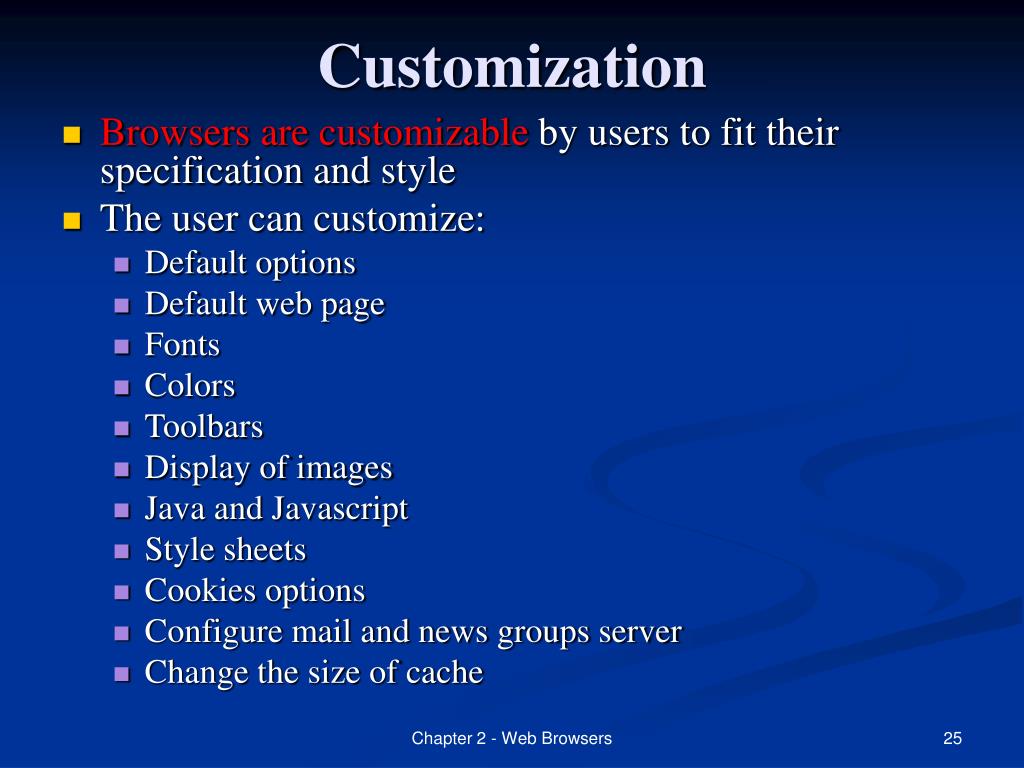 Customization

- Browsers are customizable by users to fit their specification and style
- The user can customize:
  - Default options
  - Default web page
  - Fonts
  - Colors
  - Toolbars
  - Display of images
  - Java and Javascript
  - Style sheets
  - Cookies options
  - Configure mail and news groups server
  - Change the size of cache

Chapter 2 - Web Browsers

25